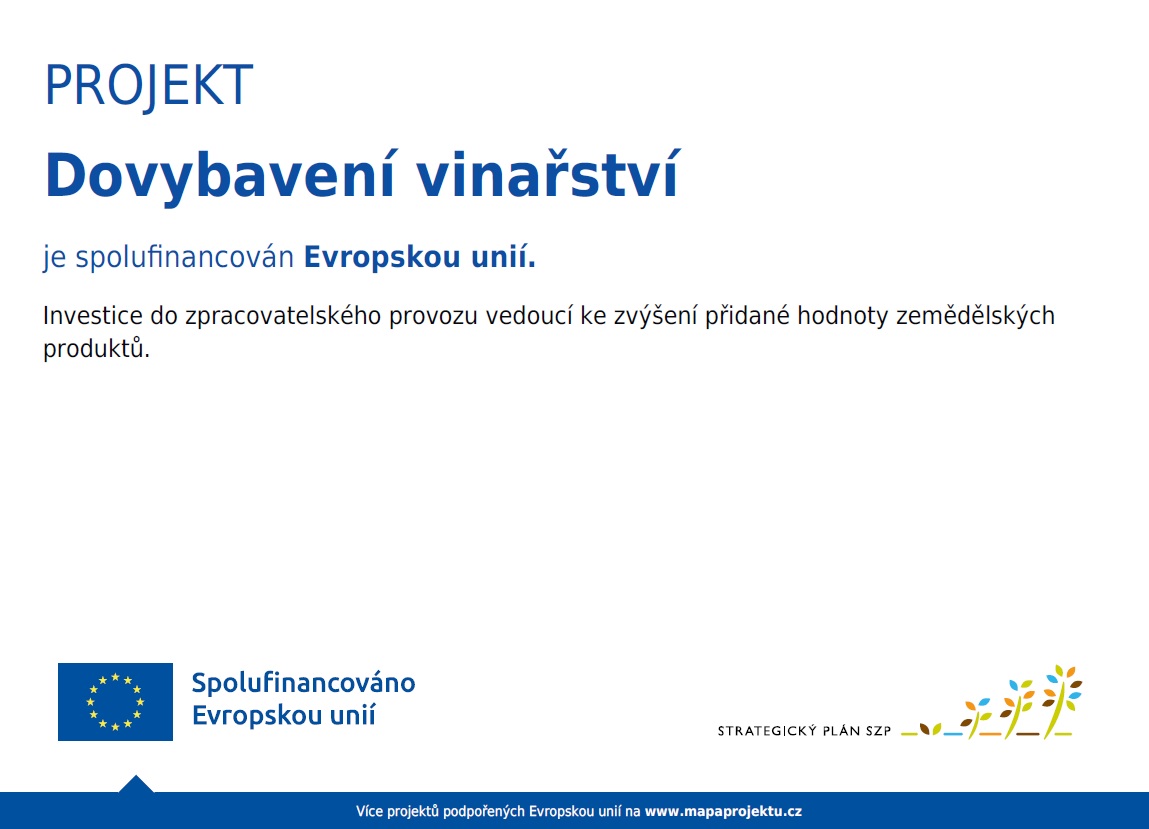 PROJEKT

Dovybavení vinařství

je spolufinancován Evropskou unií.

Investice do zpracovatelského provozu vedoucí ke zvýšení přidané hodnoty zemědělských produktů.

Spolufinancováno Evropskou unií

STRATEGICKÝ PLÁN SZP

Více projektů podpořených Evropskou unií na www.mapaprojektu.cz